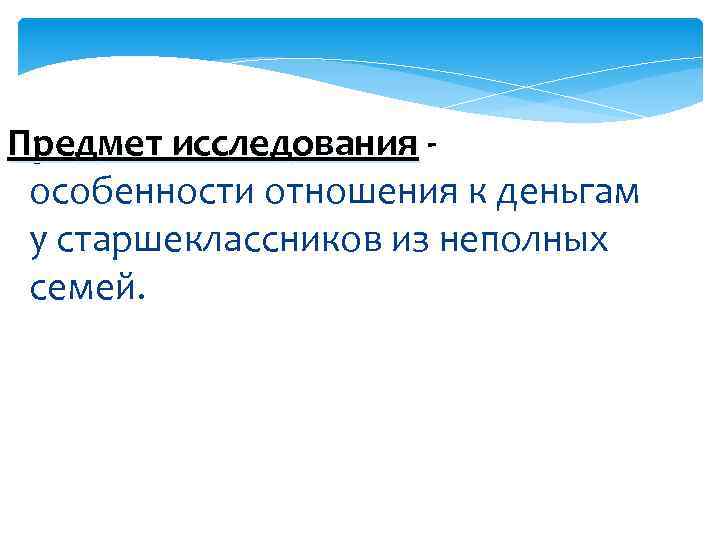 Предмет исследования -
особенности отношения к деньгам у старшеклассников из неполных семей.